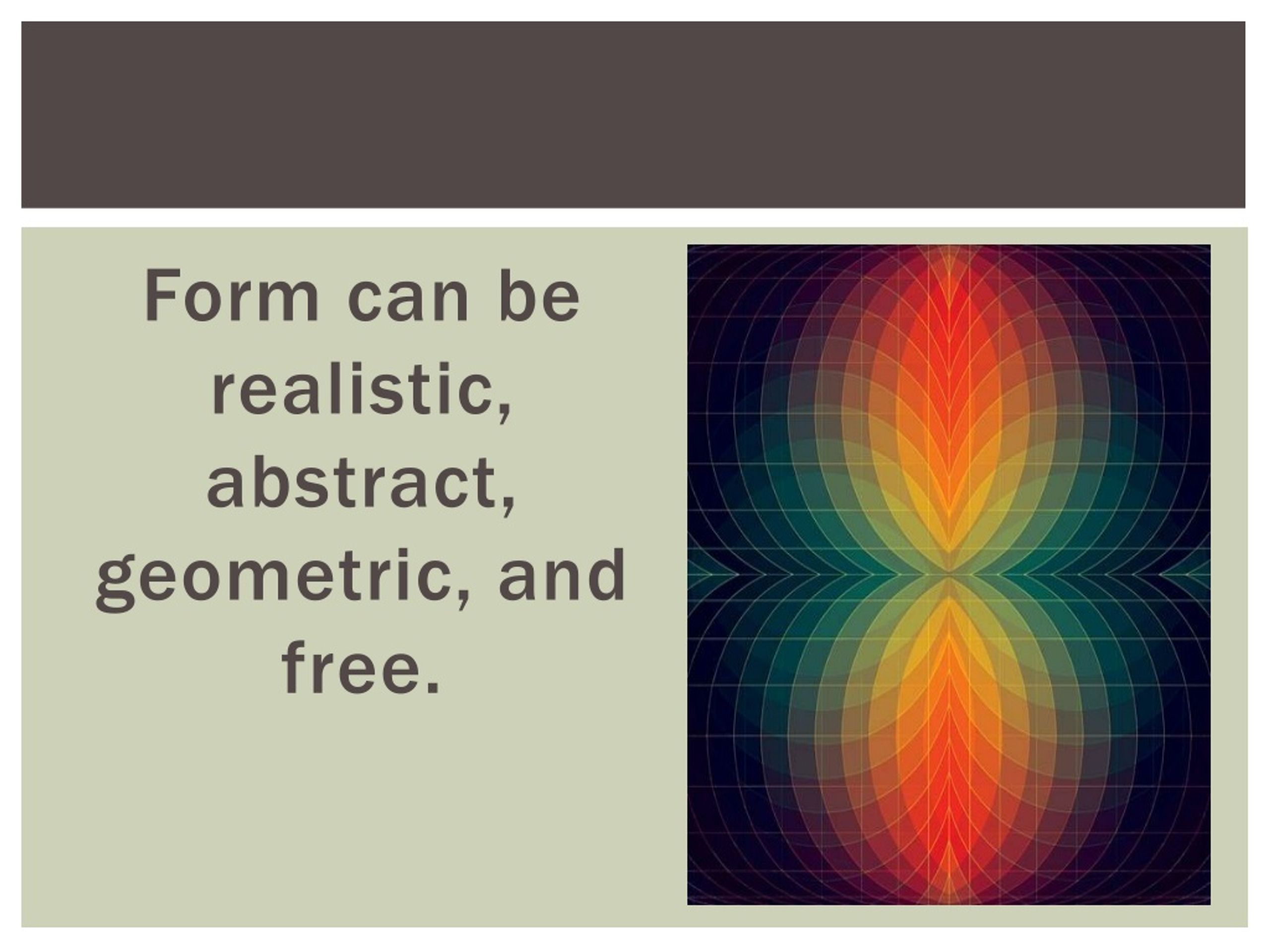 Form can be realistic, abstract, geometric, and free.